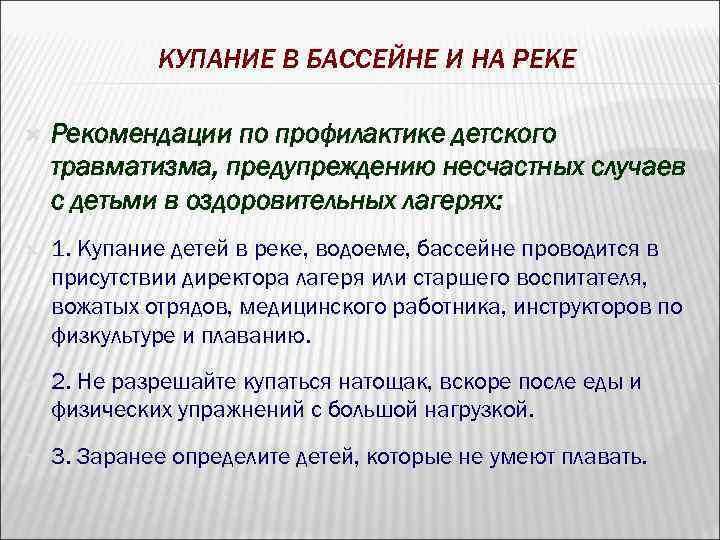 КУПАНИЕ В БАССЕЙНЕ И НА РЕКЕ

Рекомендации по профилактике детского травматизма, предупреждению несчастных случаев с детьми в оздоровительных лагерях:

1. Купание детей в реке, водоеме, бассейне проводится в присутствии директора лагеря или старшего воспитателя, вожатых отрядов, медицинского работника, инструкторов по физкультуре и плаванию.

2. Не разрешайте купаться натощак, вскоре после еды и физических упражнений с большой нагрузкой.

3. Заранее определите детей, которые не умеют плавать.